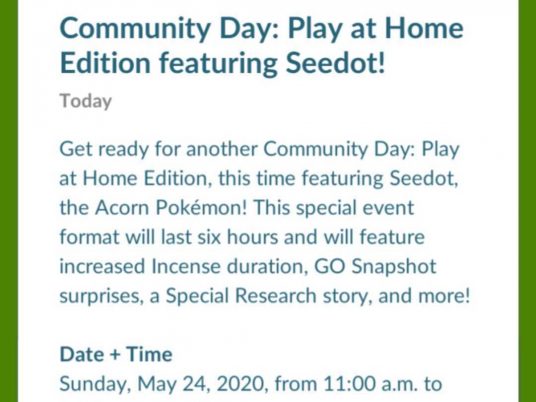 Community Day: Play at Home Edition featuring Seedot!

Today

Get ready for another Community Day: Play at Home Edition, this time featuring Seedot, the Acorn Pokémon! This special event format will last six hours and will feature increased Incense duration, GO Snapshot surprises, a Special Research story, and more!

Date + Time

Sunday, May 24, 2020, from 11:00 a.m. to